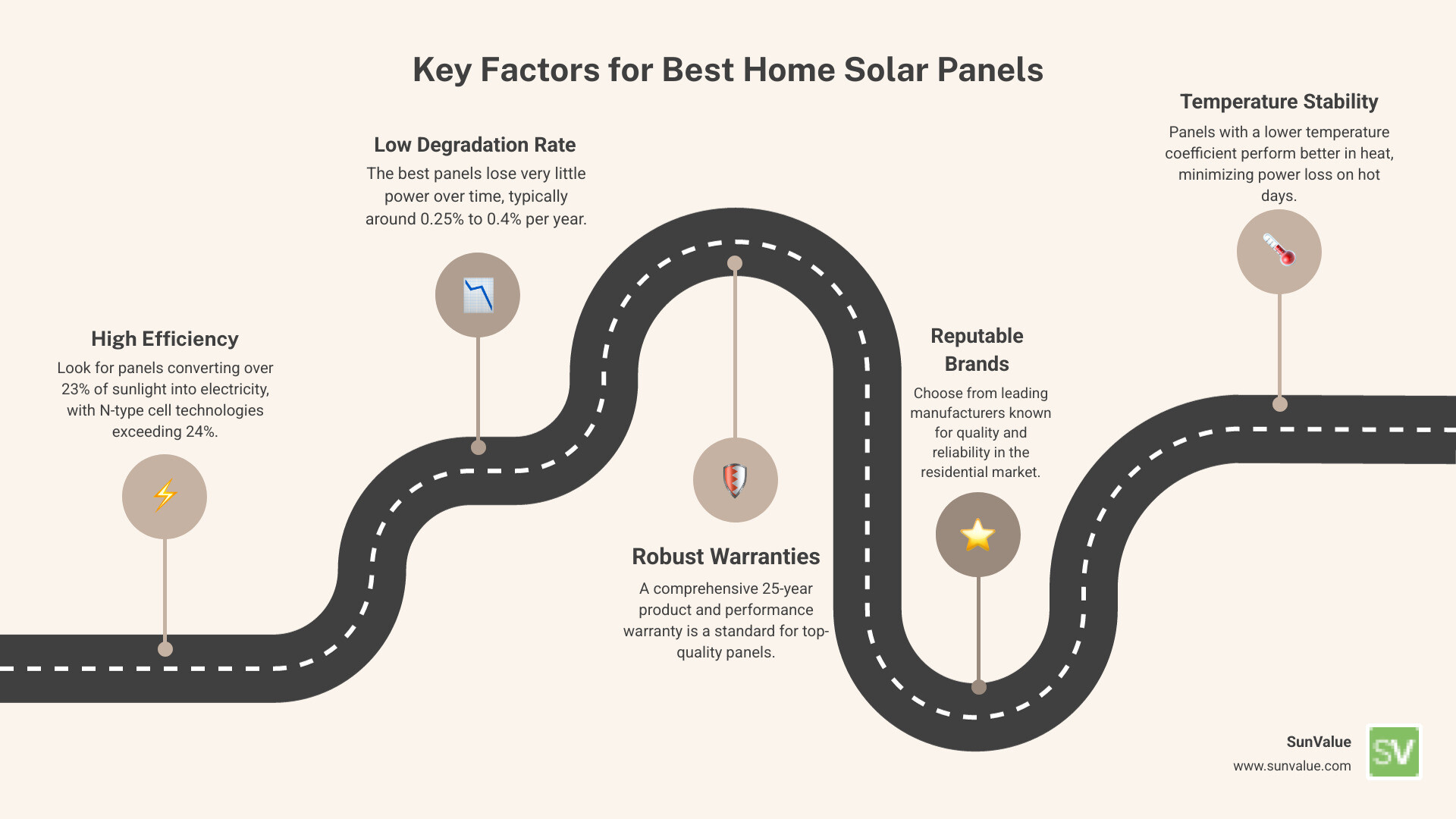 Key Factors for Best Home Solar Panels

High Efficiency
Look for panels converting over 23% of sunlight into electricity, with N-type cell technologies exceeding 24%.

Low Degradation Rate
The best panels lose very little power over time, typically around 0.25% to 0.4% per year.

Robust Warranties
A comprehensive 25-year product and performance warranty is a standard for top-quality panels.

Reputable Brands
Choose from leading manufacturers known for quality and reliability in the residential market.

Temperature Stability
Panels with a lower temperature coefficient perform better in heat, minimizing power loss on hot days.

SunValue
www.sunvalue.com
SV